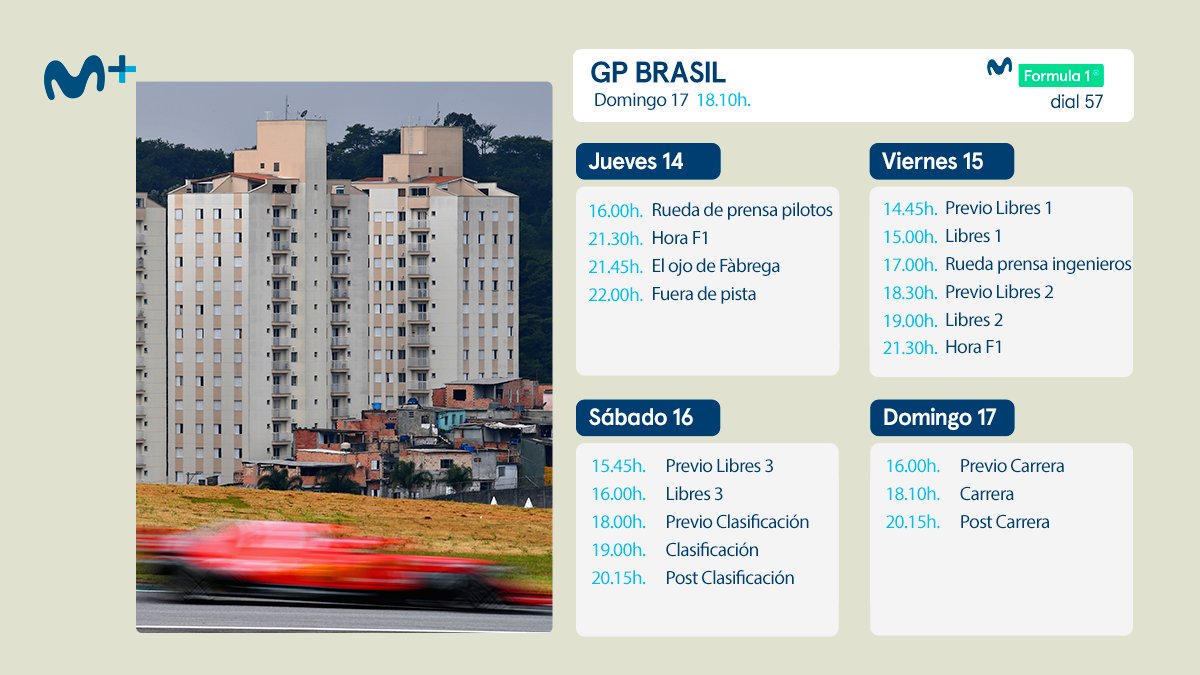 M+

GP BRASIL
Domingo 17 18.10h.

M Formula 1®
dial 57

Jueves 14
16.00h. Rueda de prensa pilotos
21.30h. Hora F1
21.45h. El ojo de Fàbrega
22.00h. Fuera de pista

Viernes 15
14.45h. Previo Libres 1
15.00h. Libres 1
17.00h. Rueda prensa ingenieros
18.30h. Previo Libres 2
19.00h. Libres 2
21.30h. Hora F1

Sábado 16
15.45h. Previo Libres 3
16.00h. Libres 3
18.00h. Previo Clasificación
19.00h. Clasificación
20.15h. Post Clasificación

Domingo 17
16.00h. Previo Carrera
18.10h. Carrera
20.15h. Post Carrera